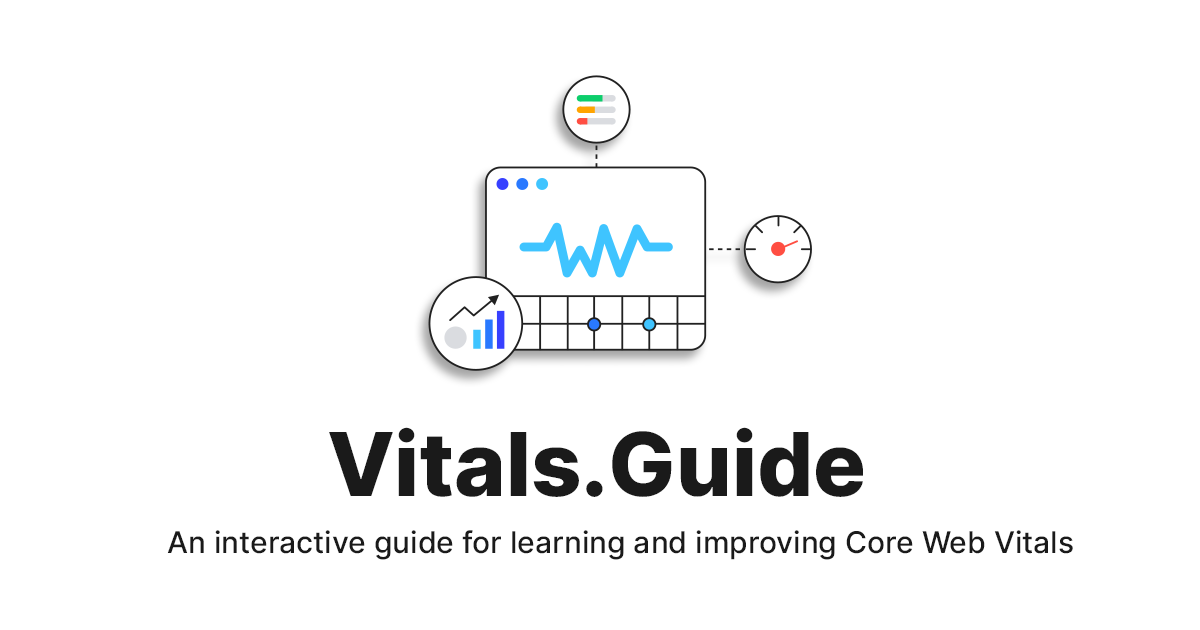 Vitals.Guide

An interactive guide for learning and improving Core Web Vitals